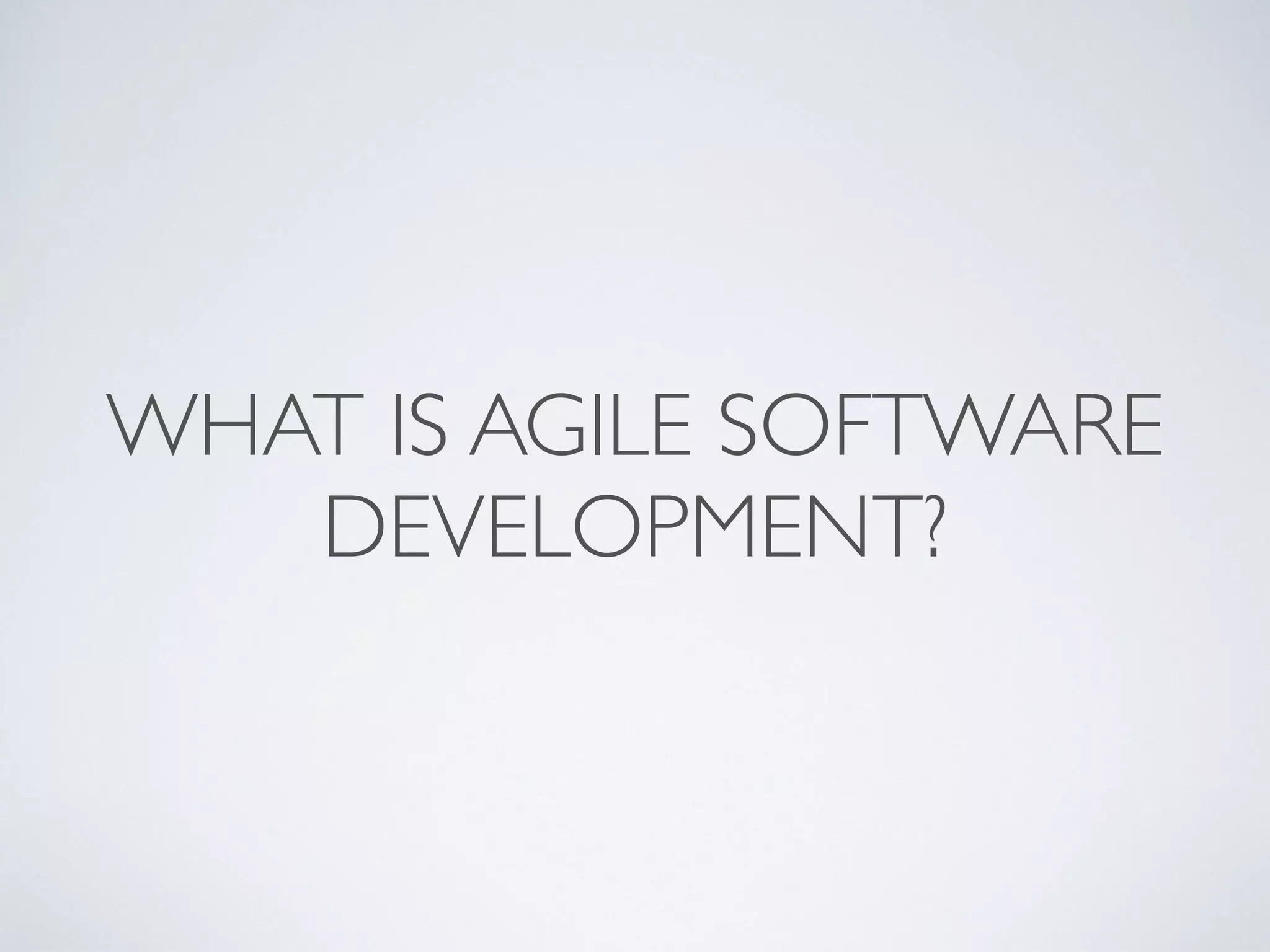 WHAT IS AGILE SOFTWARE DEVELOPMENT?